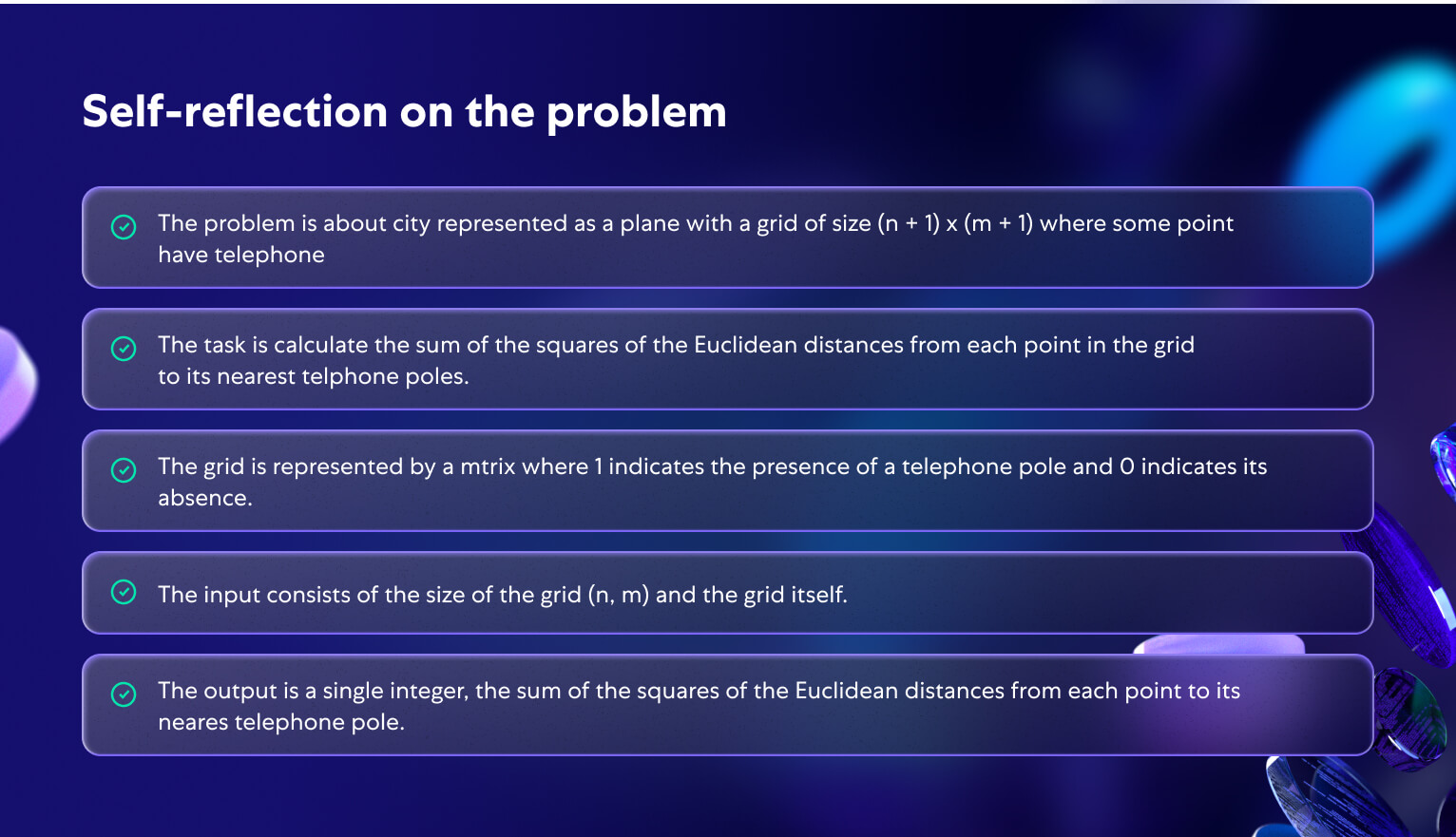 Self-reflection on the problem

The problem is about city represented as a plane with a grid of size (n + 1) x (m + 1) where some point have telephone

The task is calculate the sum of the squares of the Euclidean distances from each point in the grid to its nearest telphone poles.

The grid is represented by a mtrix where 1 indicates the presence of a telephone pole and 0 indicates its absence.

The input consists of the size of the grid (n, m) and the grid itself.

The output is a single integer, the sum of the squares of the Euclidean distances from each point to its neares telephone pole.